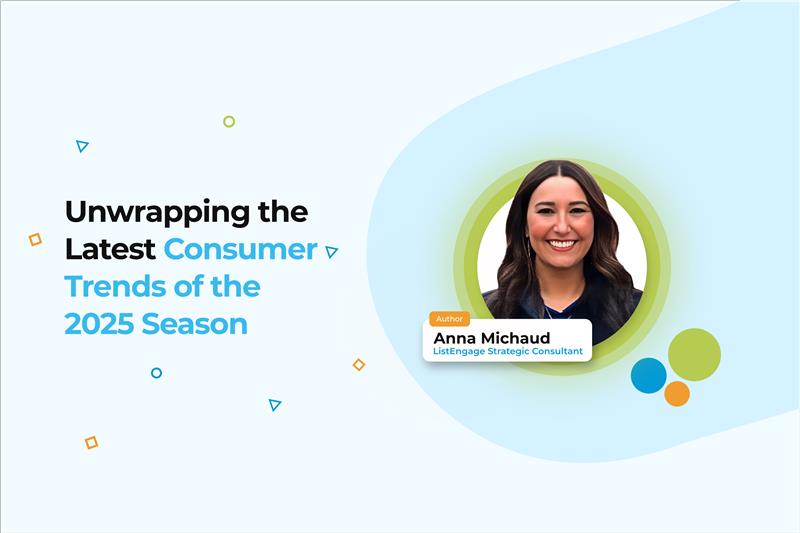 Unwrapping the Latest Consumer Trends of the 2025 Season

Author
Anna Michaud
ListEngage Strategic Consultant